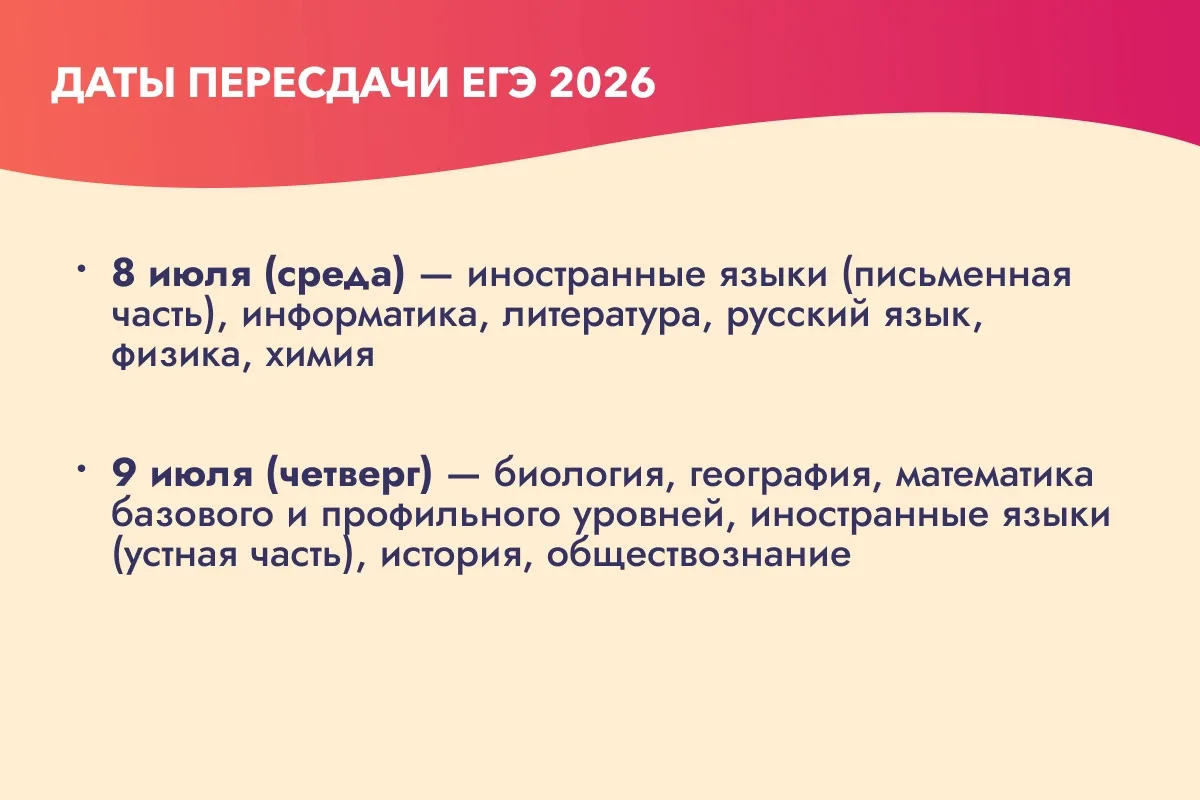 ДАТЫ ПЕРЕСДАЧИ ЕГЭ 2026

• 8 июля (среда) — иностранные языки (письменная часть), информатика, литература, русский язык, физика, химия

• 9 июля (четверг) — биология, география, математика базового и профильного уровней, иностранные языки (устная часть), история, обществознание